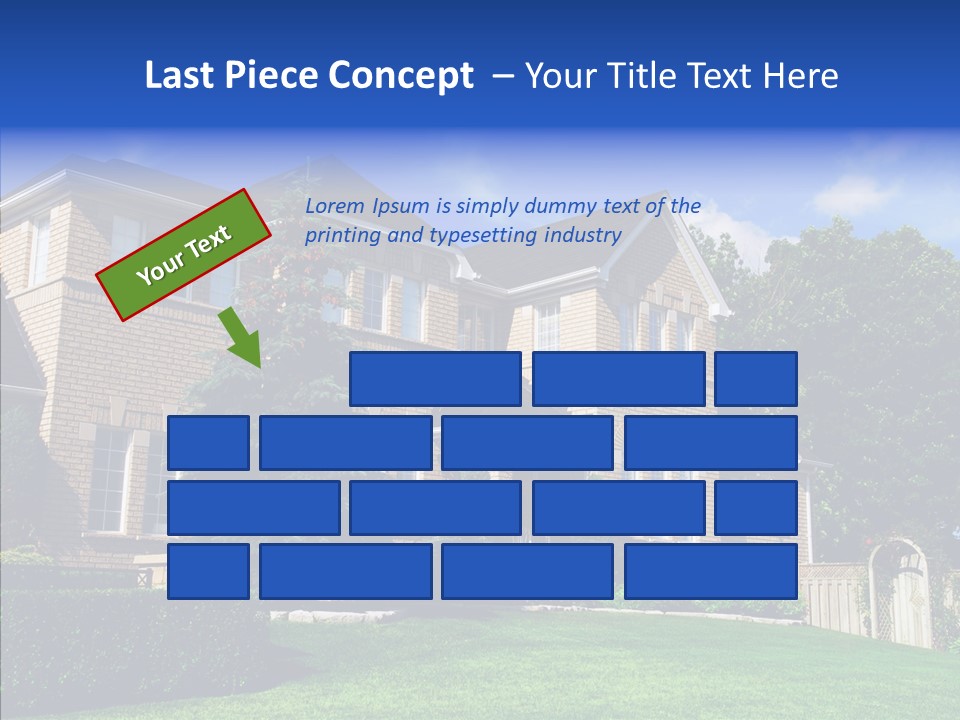 Last Piece Concept – Your Title Text Here

Your Text

Lorem Ipsum is simply dummy text of the printing and typesetting industry